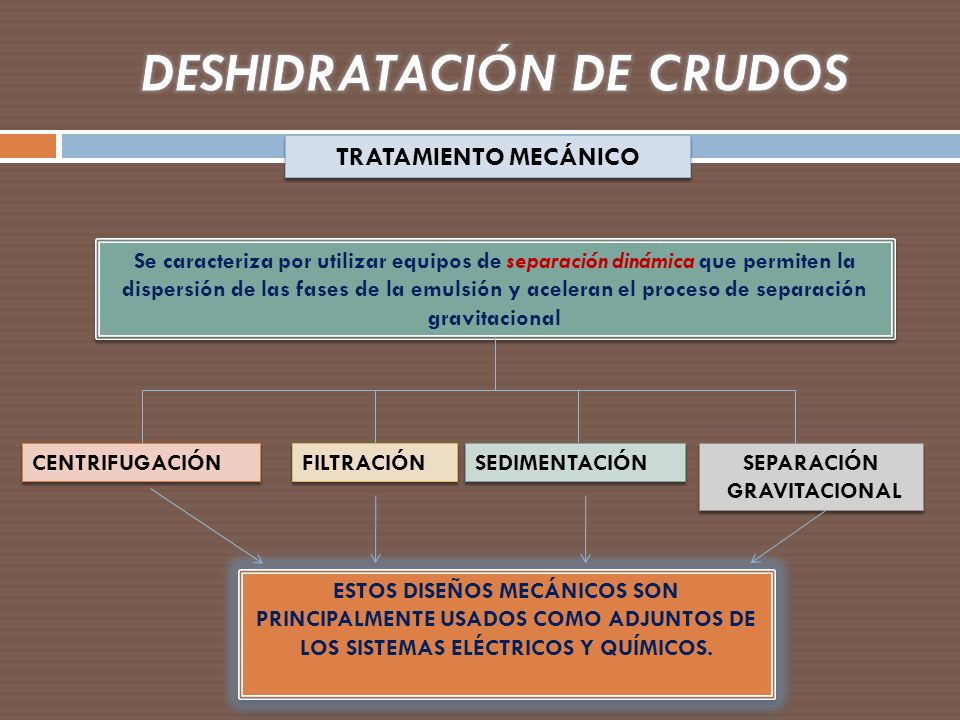 DESHIDRATACIÓN DE CRUDOS

TRATAMIENTO MECÁNICO

Se caracteriza por utilizar equipos de separación dinámica que permiten la dispersión de las fases de la emulsión y aceleran el proceso de separación gravitacional

CENTRIFUGACIÓN

FILTRACIÓN

SEDIMENTACIÓN

SEPARACIÓN GRAVITACIONAL

ESTOS DISEÑOS MECÁNICOS SON PRINCIPALMENTE USADOS COMO ADJUNTOS DE LOS SISTEMAS ELÉCTRICOS Y QUÍMICOS.